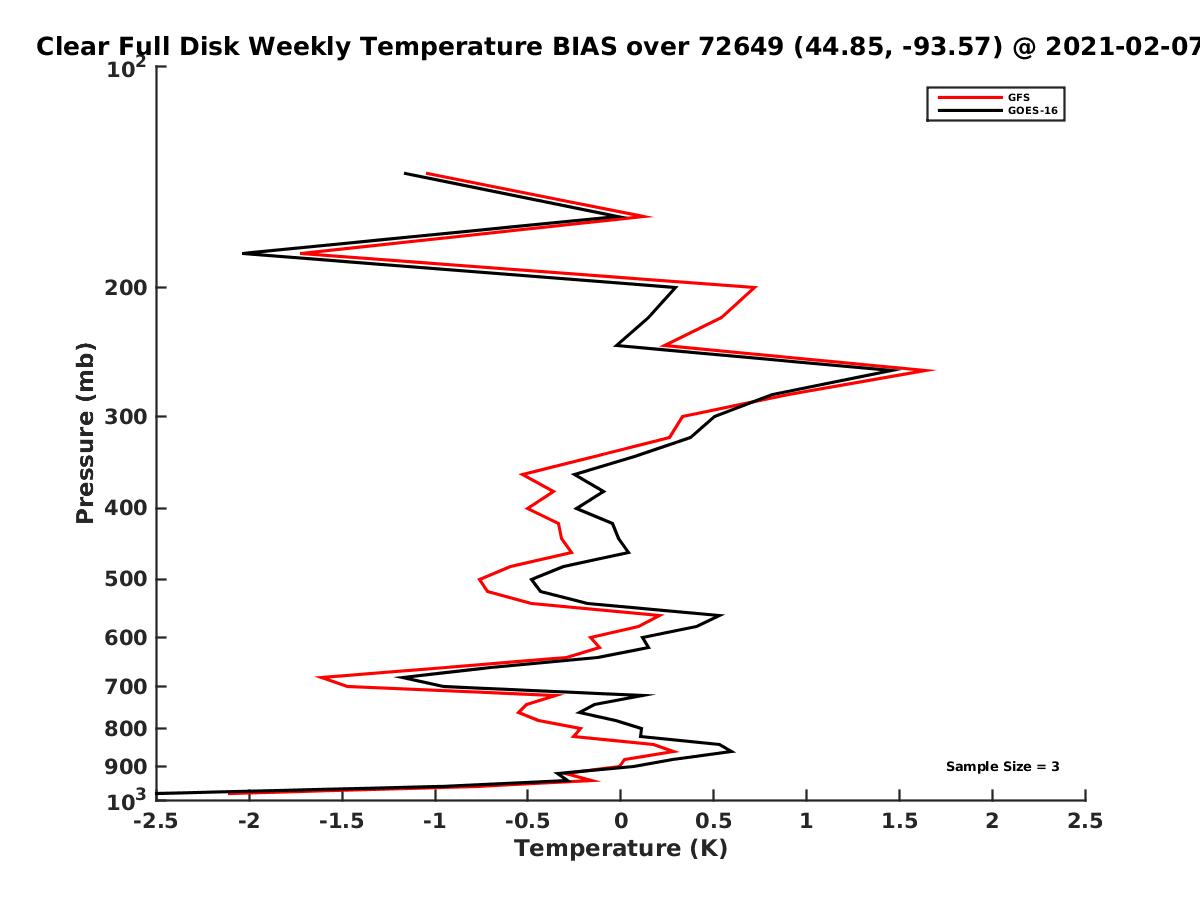 Clear Full Disk Weekly Temperature BIAS over 72649 (44.85, -93.57) @ 2021-02-07

GFS
GOES-16

Pressure (mb)

$10^2$
200
300
400
500
600
700
800
900
$10^3$

Sample Size = 3

-2.5
-2
-1.5
-1
-0.5
0
0.5
1
1.5
2
2.5

Temperature (K)